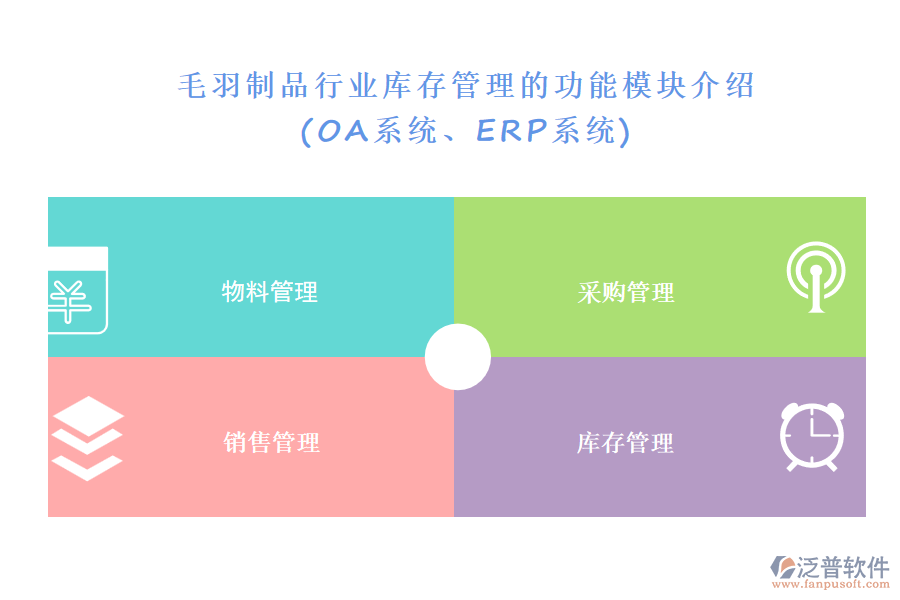 毛羽制品行业库存管理的功能模块介绍
(OA系统、ERP系统)

物料管理

采购管理

销售管理

库存管理

泛普软件
www.fanpusoft.com